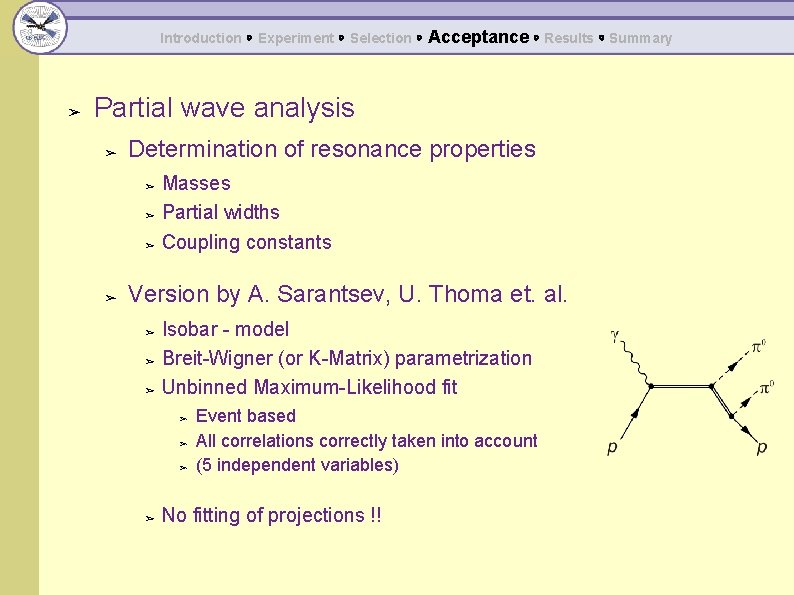 Introduction • Experiment • Selection • Acceptance • Results • Summary

➢ Partial wave analysis

➢ Determination of resonance properties

➢ Masses

➢ Partial widths

➢ Coupling constants

➢ Version by A. Sarantsev, U. Thoma et. al.

➢ Isobar - model

➢ Breit-Wigner (or K-Matrix) parametrization

➢ Unbinned Maximum-Likelihood fit

➢ Event based

➢ All correlations correctly taken into account

➢ (5 independent variables)

➢ No fitting of projections !!

$\gamma$

$\pi^0$

$\pi^0$

$p$

$p$